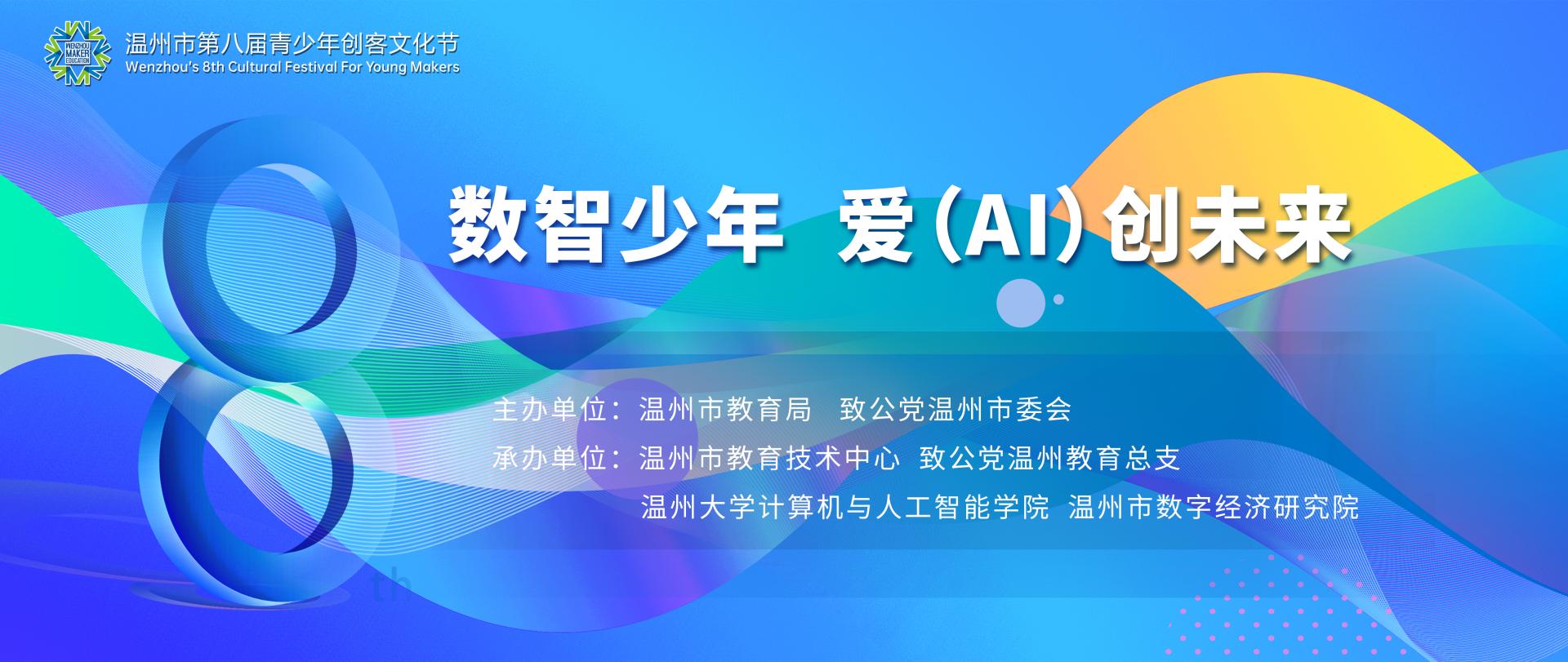 WENZHOU MAKER EDUCATION

温州市第八届青少年创客文化节
Wenzhou's 8th Cultural Festival For Young Makers

数智少年 爱(AI)创未来

8th

主办单位：温州市教育局 致公党温州市委会
承办单位：温州市教育技术中心 致公党温州教育总支
温州大学计算机与人工智能学院 温州市数字经济研究院